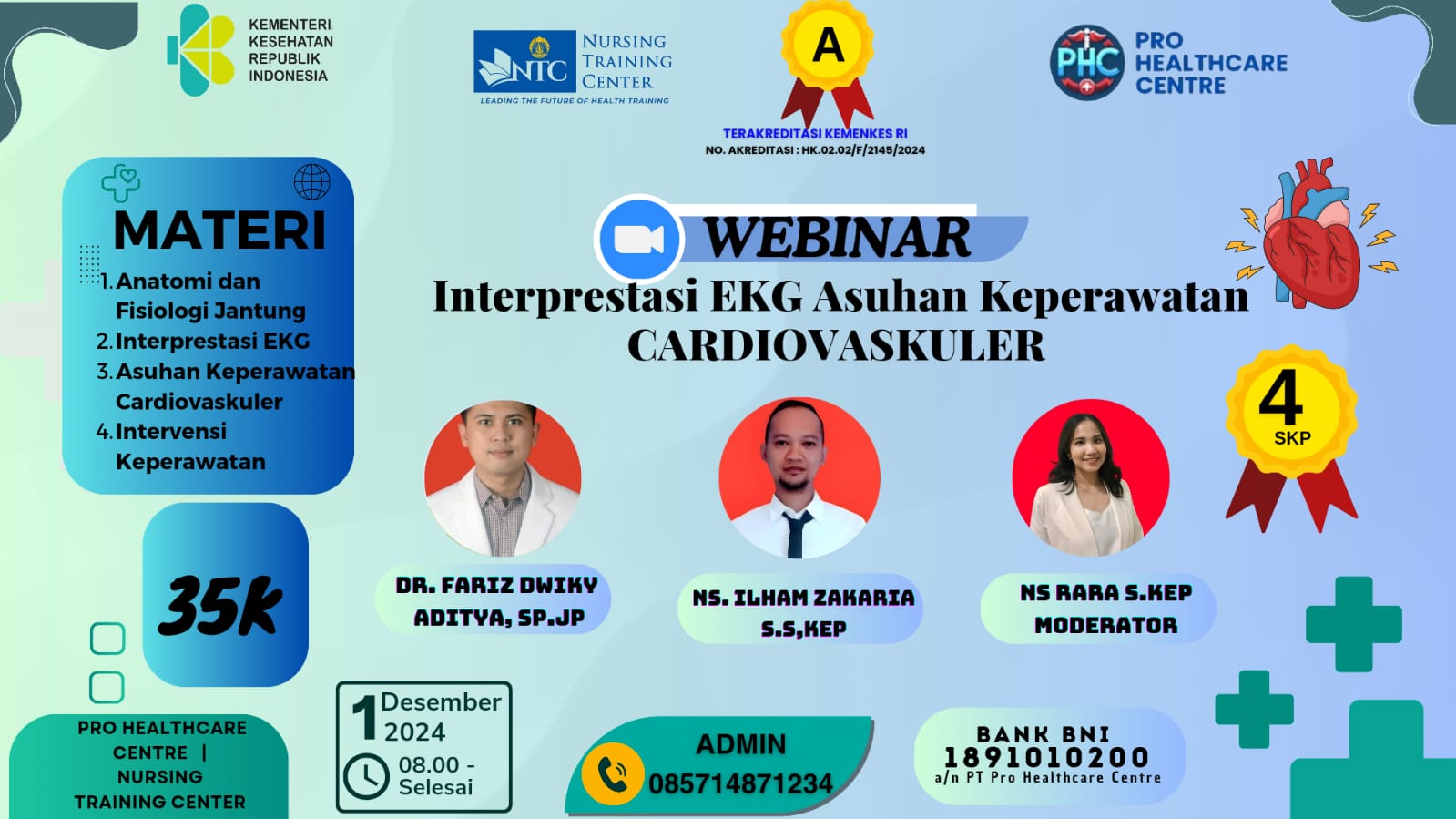 KEMENTERI
KESEHATAN
REPUBLIK
INDONESIA

NTC NURSING TRAINING CENTER
LEADING THE FUTURE OF HEALTH TRAINING

A
TERAKREDITASI KEMENKES RI
NO. AKREDITASI : HK.02.02/F/2145/2024

PHC PRO HEALTHCARE CENTRE

MATERI
1. Anatomi dan Fisiologi Jantung
2. Interprestasi EKG
3. Asuhan Keperawatan Cardiovaskuler
4. Intervensi Keperawatan

WEBINAR
Interprestasi EKG Asuhan Keperawatan CARDIOVASKULER

4 SKP

35k

DR. FARIZ DWIKY ADITYA, SP.JP

NS. ILHAM ZAKARIA S.S,KEP

NS RARA S.KEP
MODERATOR

PRO HEALTHCARE CENTRE | NURSING TRAINING CENTER

1 Desember 2024
08.00 - Selesai

ADMIN
085714871234

BANK BNI
1891010200
a/n PT Pro Healthcare Centre